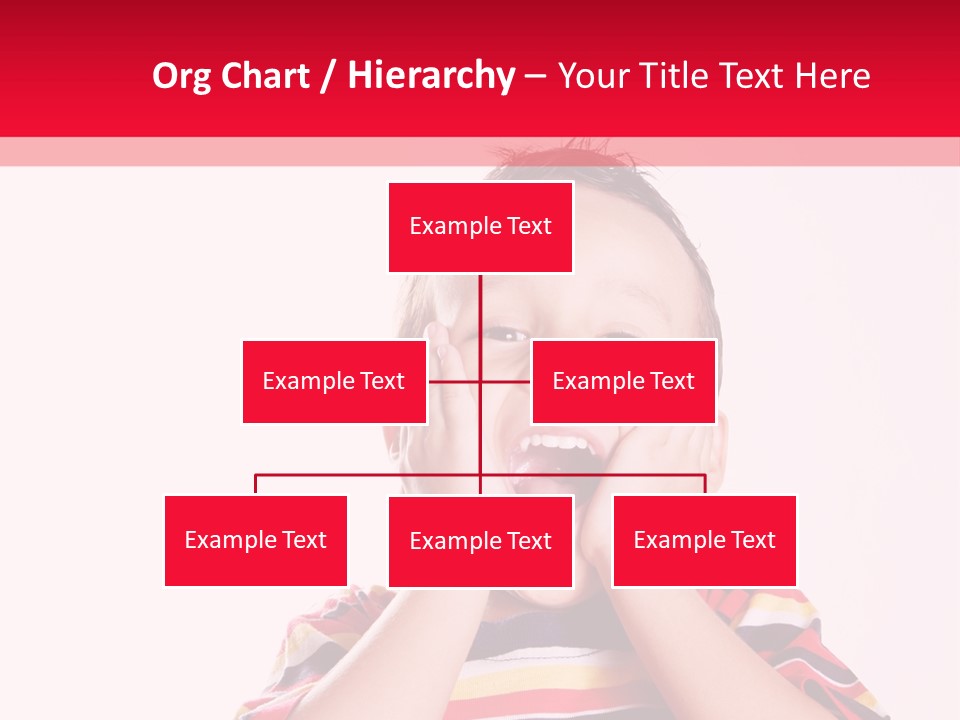 Org Chart / Hierarchy – Your Title Text Here

Example Text

Example Text

Example Text

Example Text

Example Text

Example Text